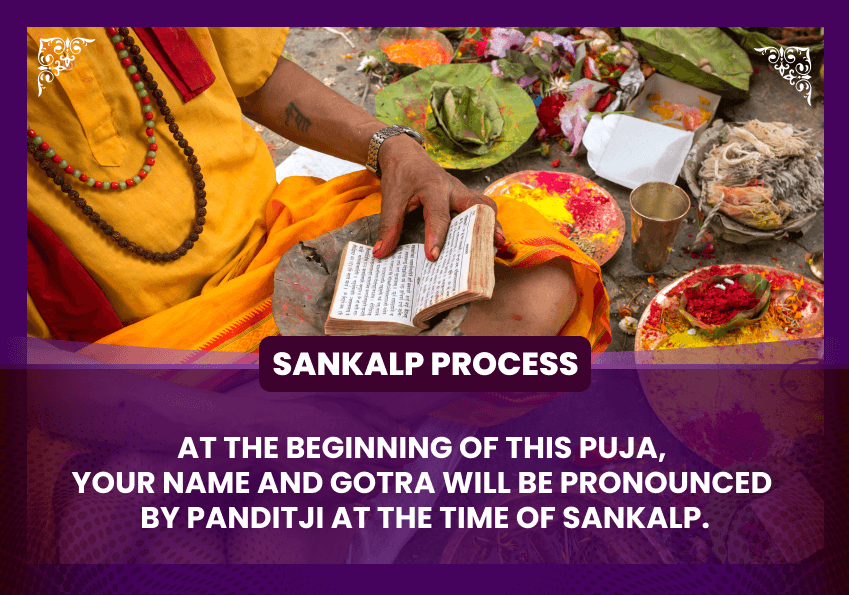 SANKALP PROCESS

AT THE BEGINNING OF THIS PUJA, YOUR NAME AND GOTRA WILL BE PRONOUNCED BY PANDITJI AT THE TIME OF SANKALP.